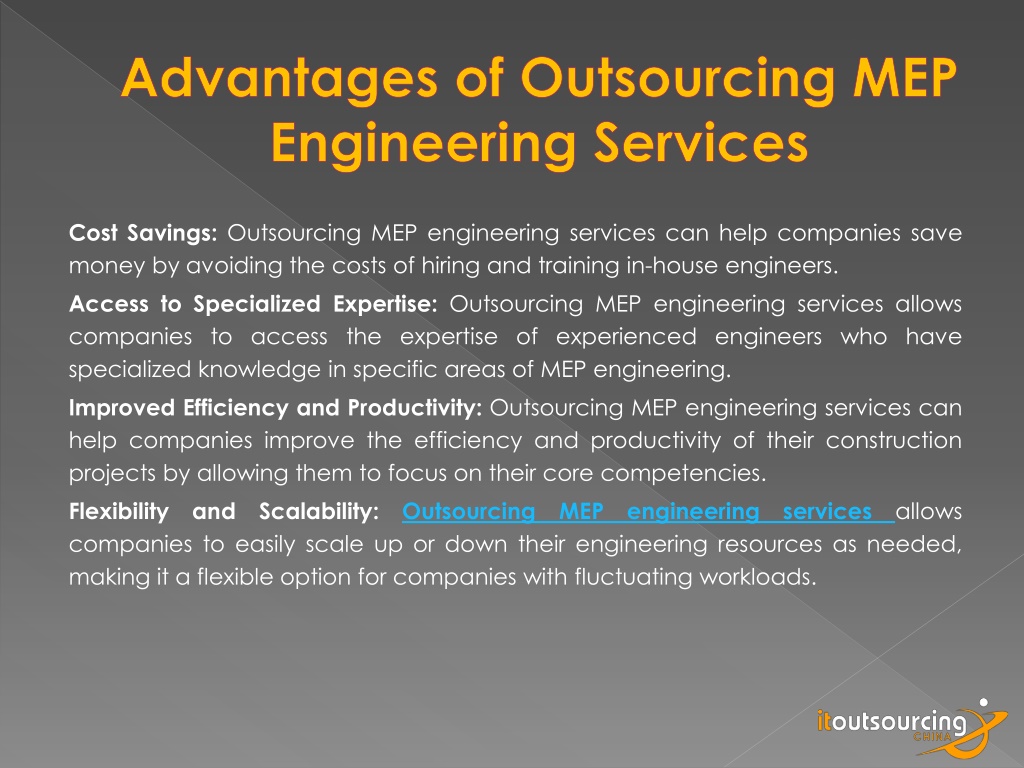 Advantages of Outsourcing MEP Engineering Services

Cost Savings: Outsourcing MEP engineering services can help companies save money by avoiding the costs of hiring and training in-house engineers.

Access to Specialized Expertise: Outsourcing MEP engineering services allows companies to access the expertise of experienced engineers who have specialized knowledge in specific areas of MEP engineering.

Improved Efficiency and Productivity: Outsourcing MEP engineering services can help companies improve the efficiency and productivity of their construction projects by allowing them to focus on their core competencies.

Flexibility and Scalability: Outsourcing MEP engineering services allows companies to easily scale up or down their engineering resources as needed, making it a flexible option for companies with fluctuating workloads.

itoutsourcing CHINA